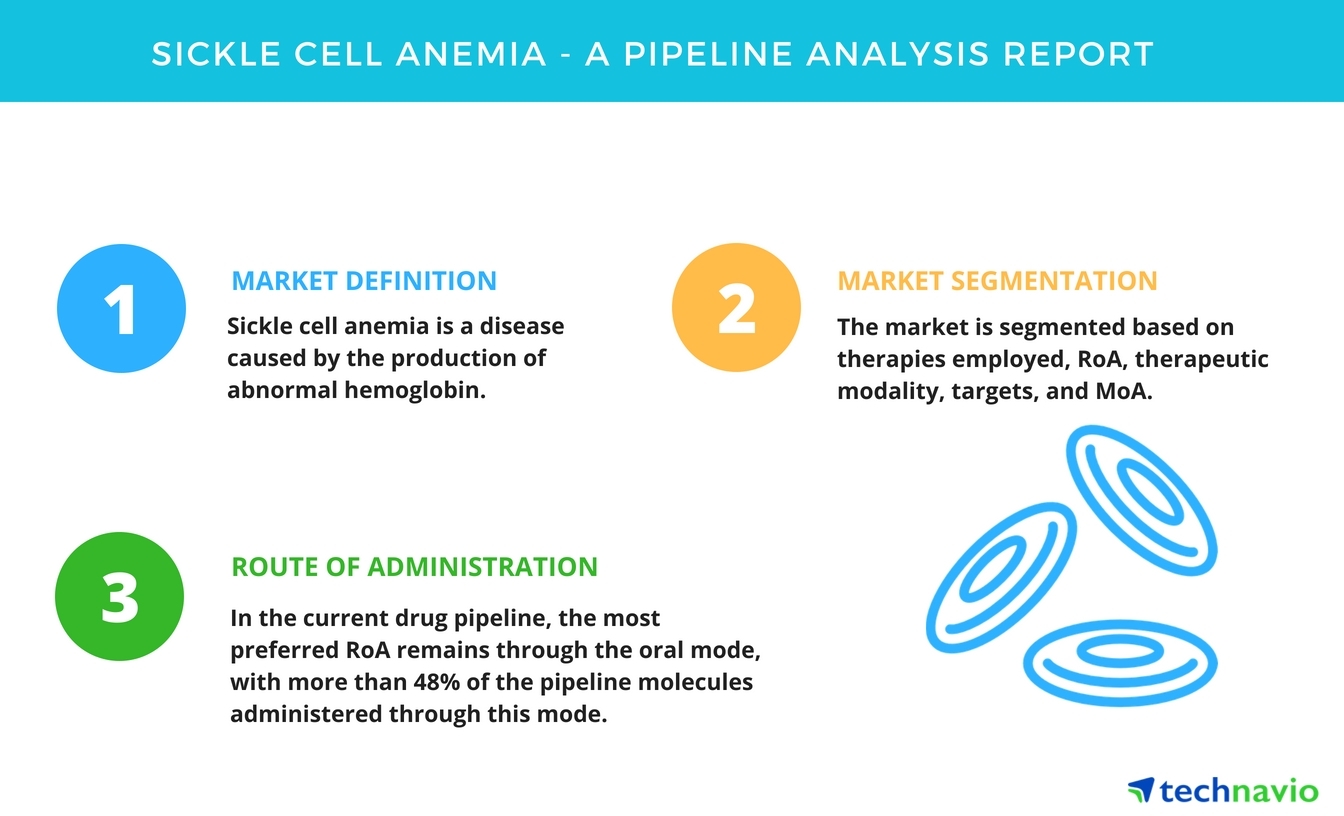 SICKLE CELL ANEMIA - A PIPELINE ANALYSIS REPORT

1

MARKET DEFINITION

Sickle cell anemia is a disease caused by the production of abnormal hemoglobin.

2

MARKET SEGMENTATION

The market is segmented based on therapies employed, RoA, therapeutic modality, targets, and MoA.

3

ROUTE OF ADMINISTRATION

In the current drug pipeline, the most preferred RoA remains through the oral mode, with more than 48% of the pipeline molecules administered through this mode.

technavio